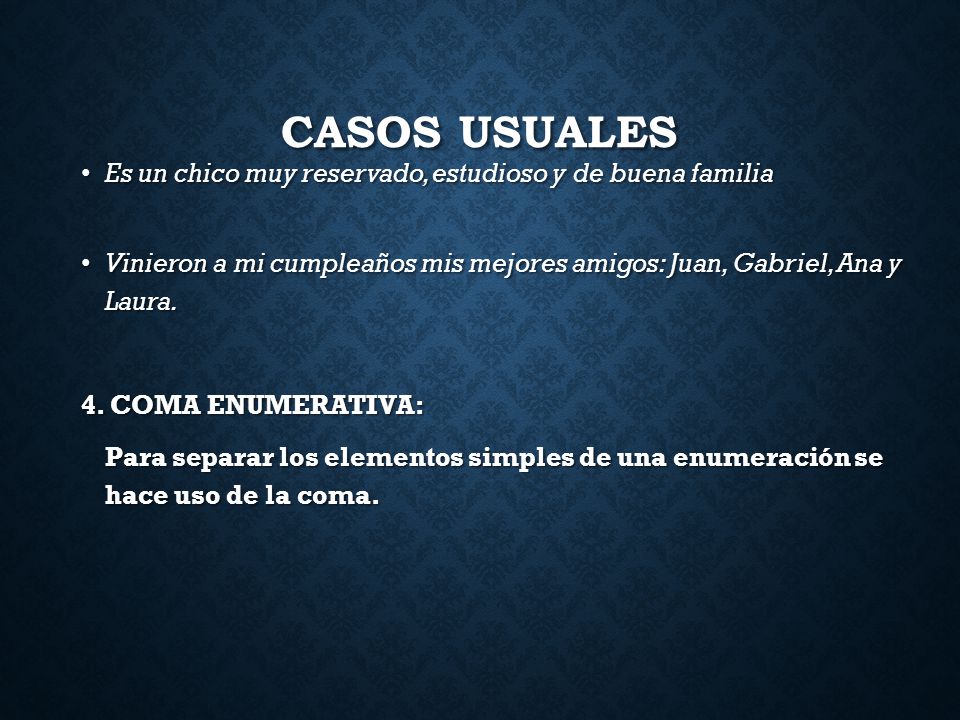 CASOS USUALES

• Es un chico muy reservado, estudioso y de buena familia

• Vinieron a mi cumpleaños mis mejores amigos: Juan, Gabriel, Ana y Laura.

4. COMA ENUMERATIVA:

Para separar los elementos simples de una enumeración se hace uso de la coma.